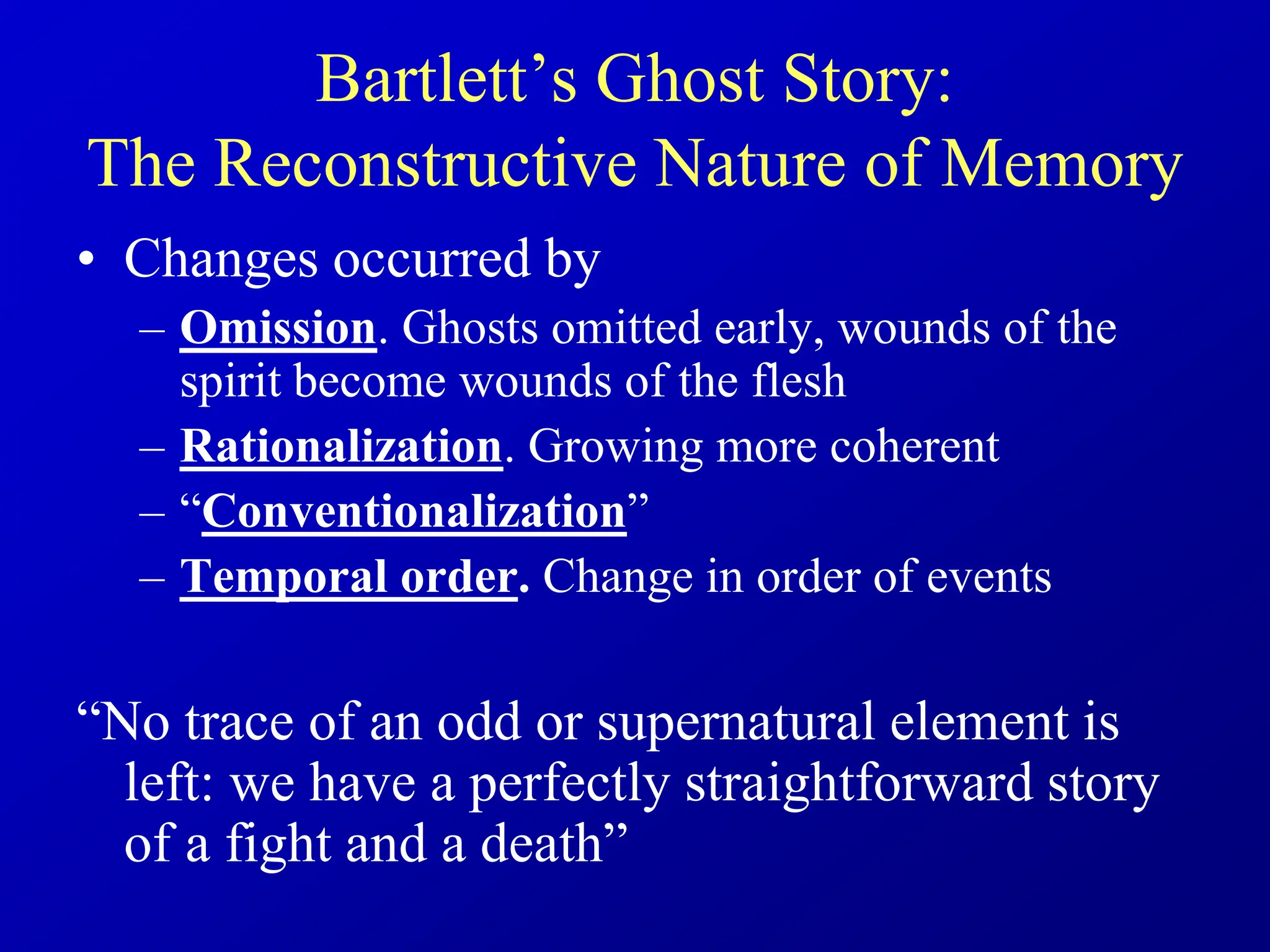 Bartlett’s Ghost Story:
The Reconstructive Nature of Memory

• Changes occurred by
– Omission. Ghosts omitted early, wounds of the spirit become wounds of the flesh
– Rationalization. Growing more coherent
– “Conventionalization”
– Temporal order. Change in order of events

“No trace of an odd or supernatural element is left: we have a perfectly straightforward story of a fight and a death”